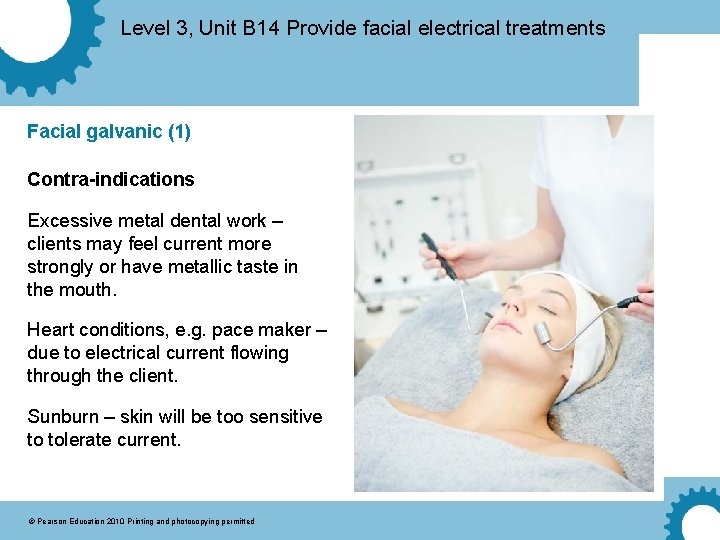 Level 3, Unit B14 Provide facial electrical treatments

Facial galvanic (1)

Contra-indications

Excessive metal dental work – clients may feel current more strongly or have metallic taste in the mouth.

Heart conditions, e.g. pace maker – due to electrical current flowing through the client.

Sunburn – skin will be too sensitive to tolerate current.

© Pearson Education 2010 Printing and photocopying permitted